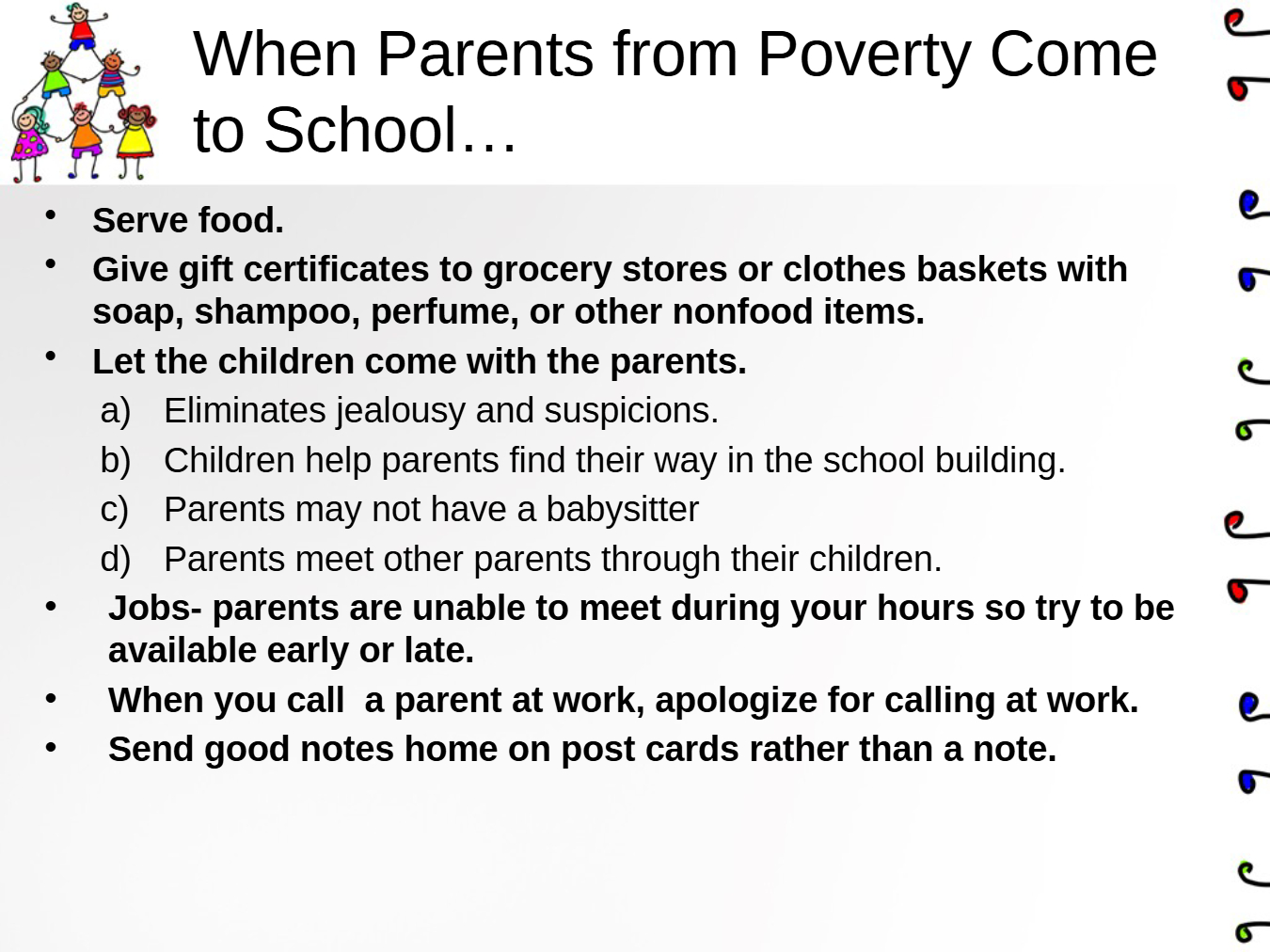 When Parents from Poverty Come to School…

• Serve food.
• Give gift certificates to grocery stores or clothes baskets with soap, shampoo, perfume, or other nonfood items.
• Let the children come with the parents.
a) Eliminates jealousy and suspicions.
b) Children help parents find their way in the school building.
c) Parents may not have a babysitter
d) Parents meet other parents through their children.
• Jobs- parents are unable to meet during your hours so try to be available early or late.
• When you call a parent at work, apologize for calling at work.
• Send good notes home on post cards rather than a note.